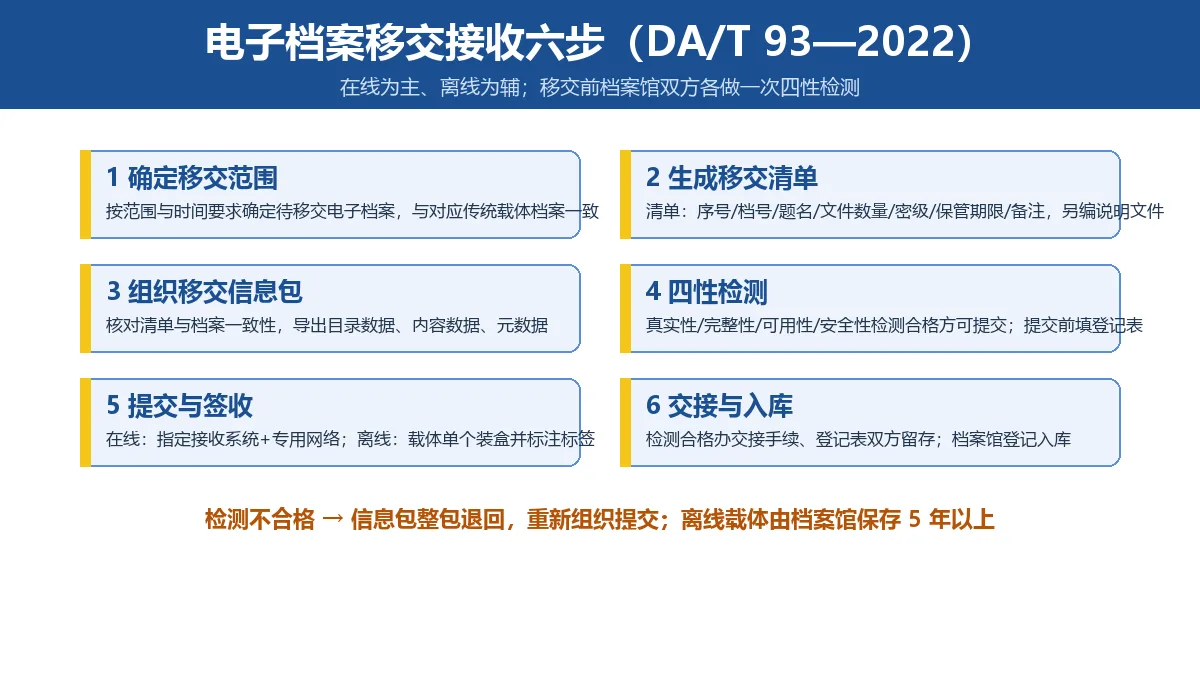 电子档案移交接收六步（DA/T 93—2022）

在线为主、离线为辅；移交前档案馆双方各做一次四性检测

1 确定移交范围

按范围与时间要求确定待移交电子档案，与对应传统载体档案一致

2 生成移交清单

清单：序号/档号/题名/文件数量/密级/保管期限/备注，另编说明文件

3 组织移交信息包

核对清单与档案一致性，导出目录数据、内容数据、元数据

4 四性检测

真实性/完整性/可用性/安全性检测合格方可提交；提交前填登记表

5 提交与签收

在线：指定接收系统+专用网络；离线：载体单个装盒并标注标签

6 交接与入库

检测合格办交接手续、登记表双方留存；档案馆登记入库

检测不合格 → 信息包整包退回，重新组织提交；离线载体由档案馆保存 5 年以上